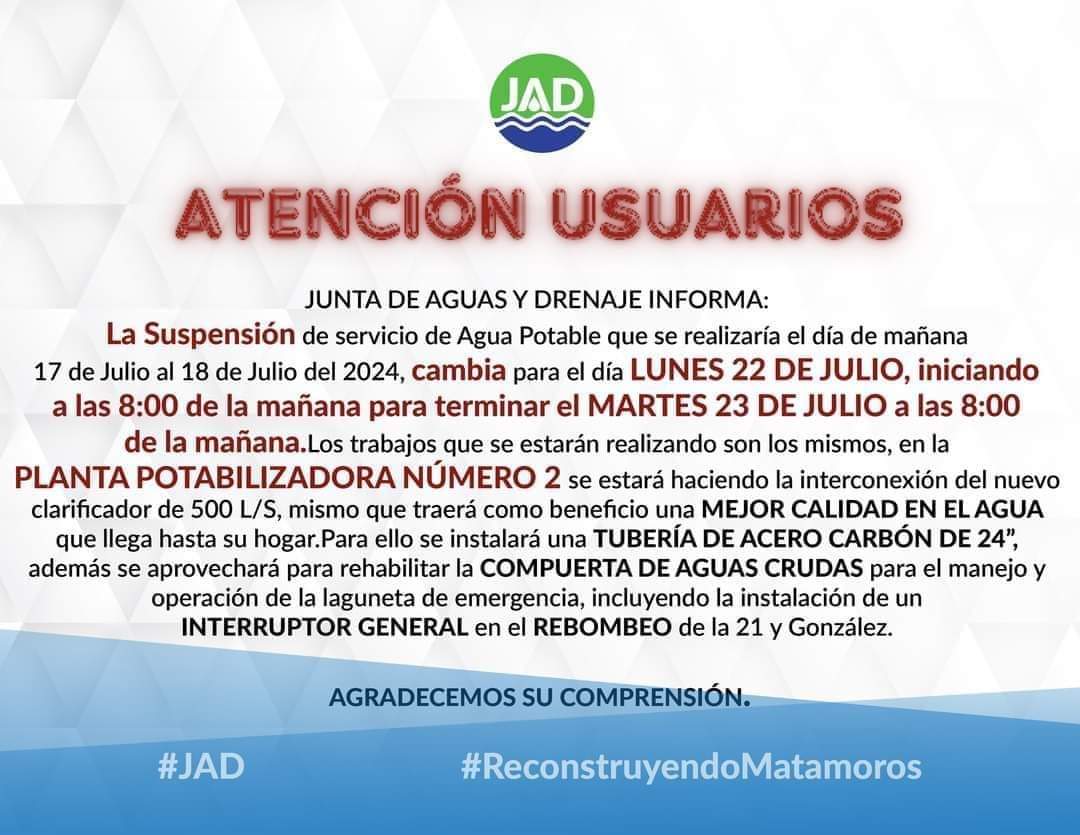 JAD

ATENCIÓN USUARIOS

JUNTA DE AGUAS Y DRENAJE INFORMA:
La Suspensión de servicio de Agua Potable que se realizaría el día de mañana 17 de Julio al 18 de Julio del 2024, cambia para el día LUNES 22 DE JULIO, iniciando a las 8:00 de la mañana para terminar el MARTES 23 DE JULIO a las 8:00 de la mañana.Los trabajos que se estarán realizando son los mismos, en la PLANTA POTABILIZADORA NÚMERO 2 se estará haciendo la interconexión del nuevo clarificador de 500 L/S, mismo que traerá como beneficio una MEJOR CALIDAD EN EL AGUA que llega hasta su hogar.Para ello se instalará una TUBERÍA DE ACERO CARBÓN DE 24", además se aprovechará para rehabilitar la COMPUERTA DE AGUAS CRUDAS para el manejo y operación de la laguneta de emergencia, incluyendo la instalación de un INTERRUPTOR GENERAL en el REBOMBEO de la 21 y González.

AGRADECEMOS SU COMPRENSIÓN.

#JAD #ReconstruyendoMatamoros